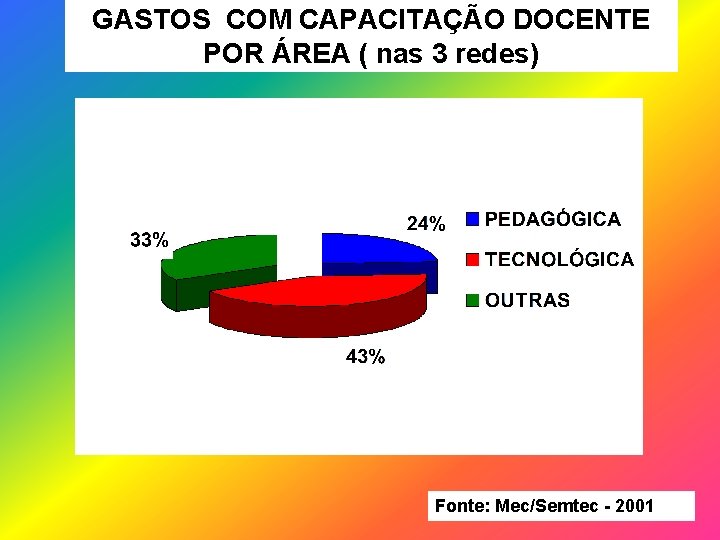 GASTOS COM CAPACITAÇÃO DOCENTE POR ÁREA ( nas 3 redes)

33%

24%

43%

PEDAGÓGICA
TECNOLÓGICA
OUTRAS

Fonte: Mec/Semtec - 2001